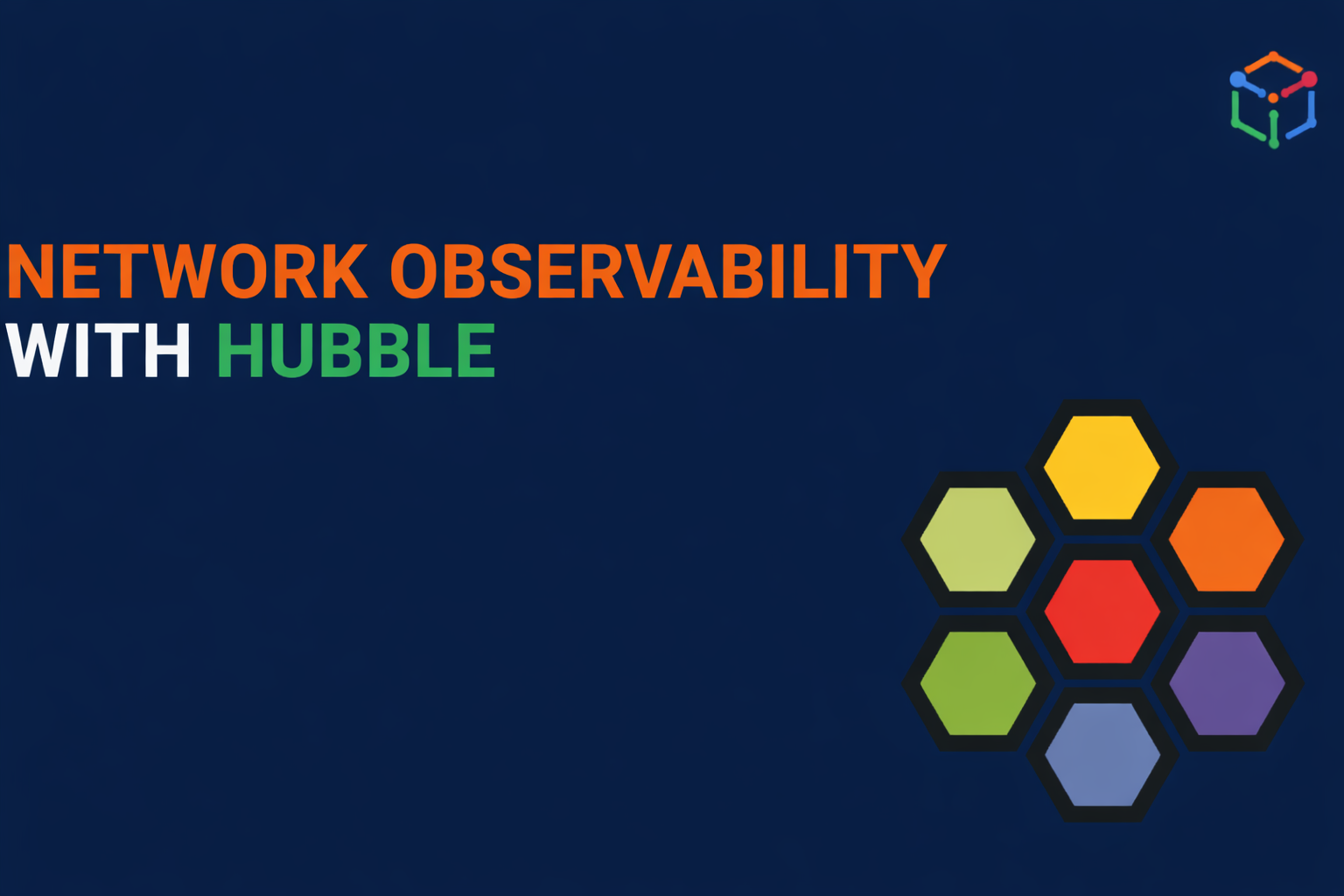 NETWORK OBSERVABILITY
WITH HUBBLE